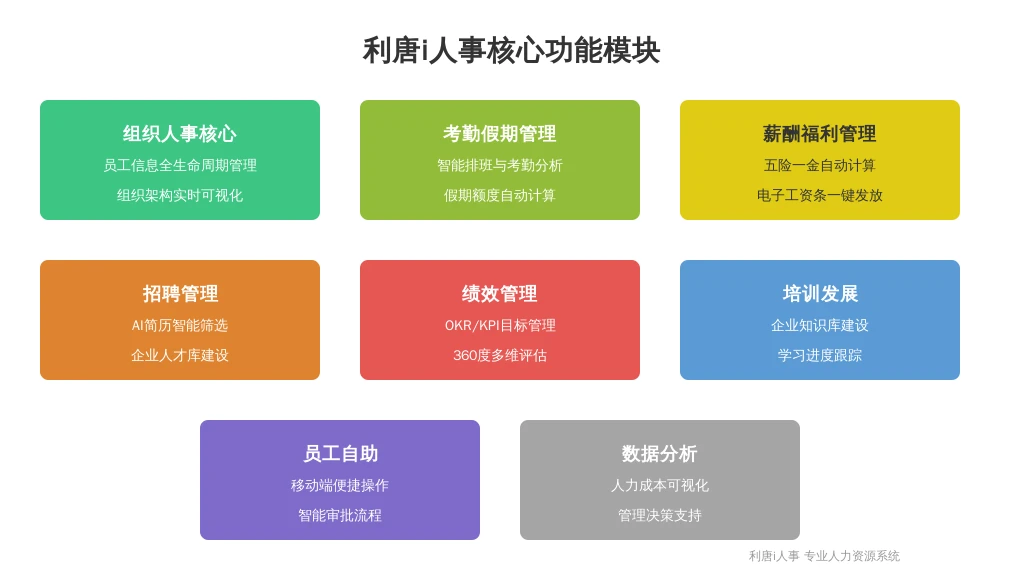 利唐i人事核心功能模块

组织人事核心
员工信息全生命周期管理
组织架构实时可视化

考勤假期管理
智能排班与考勤分析
假期额度自动计算

薪酬福利管理
五险一金自动计算
电子工资条一键发放

招聘管理
AI简历智能筛选
企业人才库建设

绩效管理
OKR/KPI目标管理
360度多维评估

培训发展
企业知识库建设
学习进度跟踪

员工自助
移动端便捷操作
智能审批流程

数据分析
人力成本可视化
管理决策支持

利唐i人事 专业人力资源系统